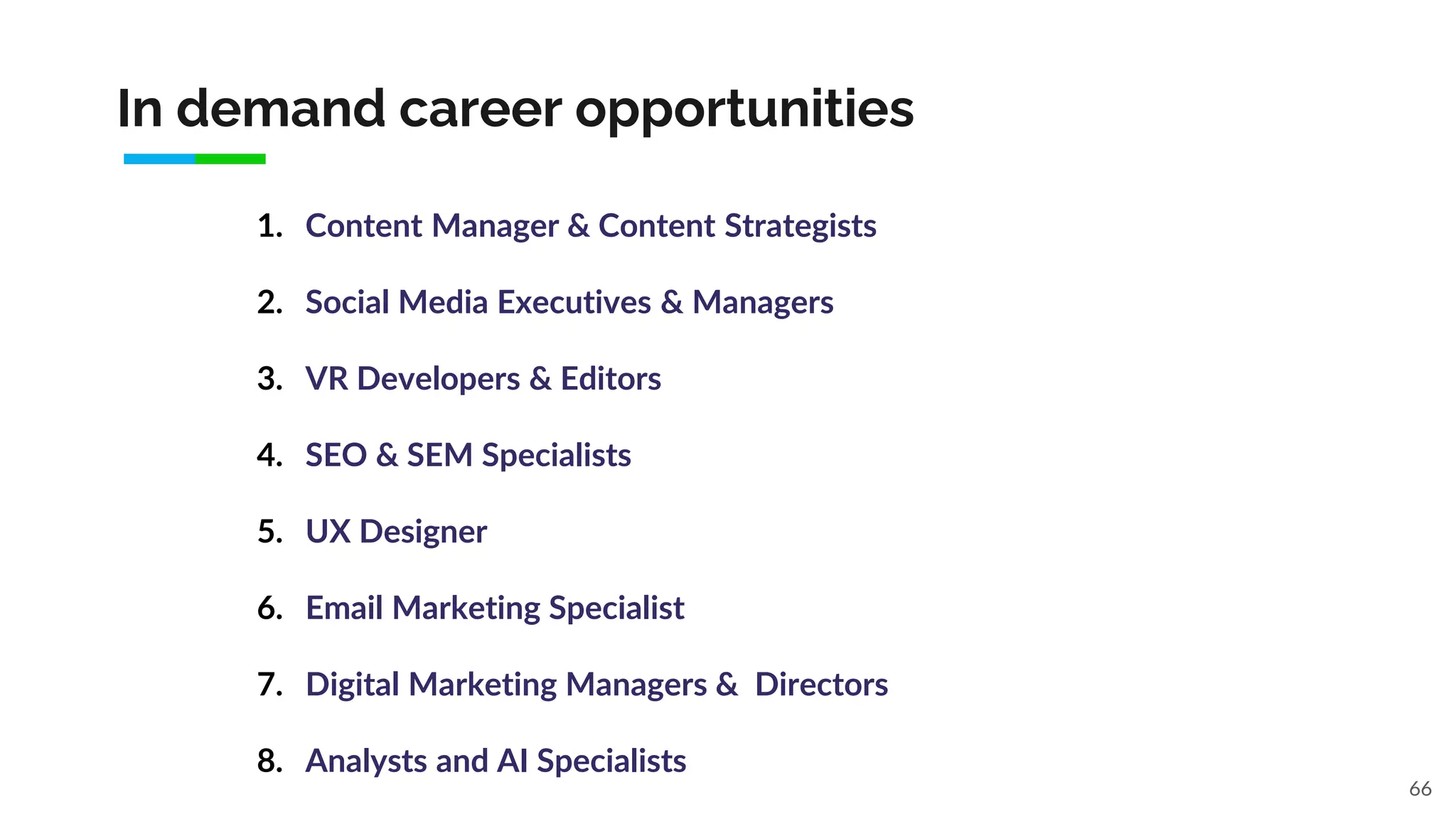 In demand career opportunities

1. Content Manager & Content Strategists
2. Social Media Executives & Managers
3. VR Developers & Editors
4. SEO & SEM Specialists
5. UX Designer
6. Email Marketing Specialist
7. Digital Marketing Managers & Directors
8. Analysts and AI Specialists

66